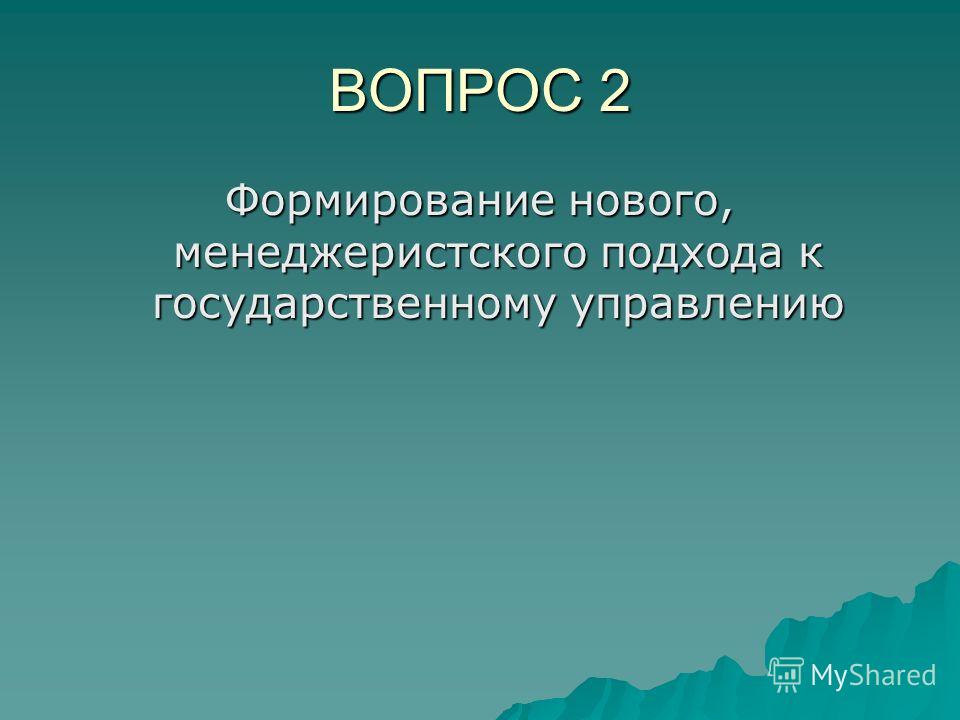 ВОПРОС 2

Формирование нового, менеджеристского подхода к государственному управлению

MyShared